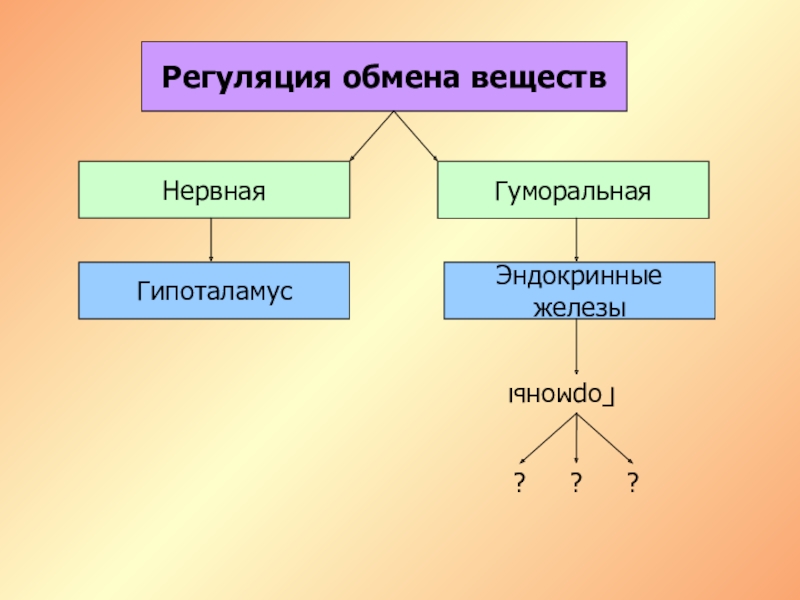 Регуляция обмена веществ

Нервная

Гуморальная

Гипоталамус

Эндокринные железы

Гормоны

? ? ?